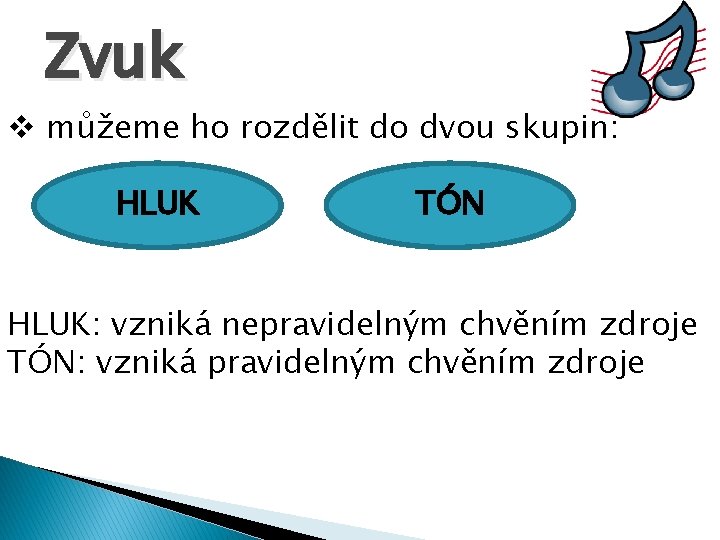 Zvuk

❖ můžeme ho rozdělit do dvou skupin:

HLUK

TÓN

HLUK: vzniká nepravidelným chvěním zdroje
TÓN: vzniká pravidelným chvěním zdroje